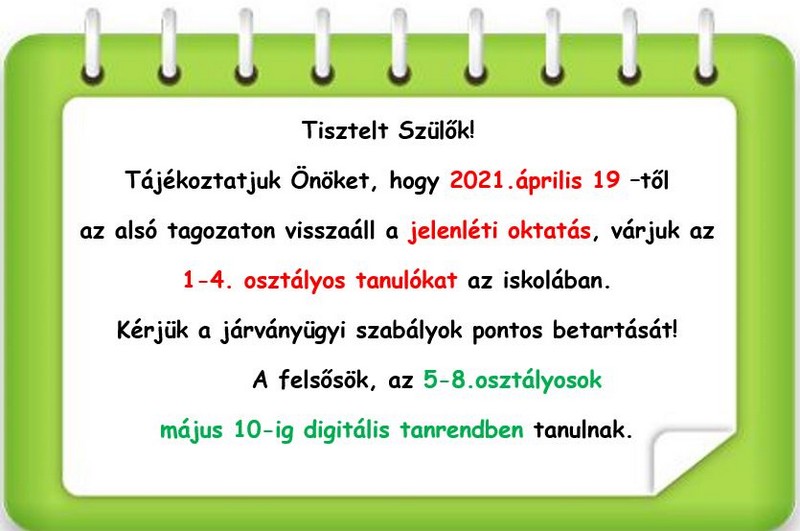 Tisztelt Szülők!

Tájékoztatjuk Önöket, hogy 2021.április 19 –től az alsó tagozaton visszaáll a jelenléti oktatás, várjuk az 1-4. osztályos tanulókat az iskolában.

Kérjük a járványügyi szabályok pontos betartását!

A felsősök, az 5-8.osztályosok május 10-ig digitális tanrendben tanulnak.